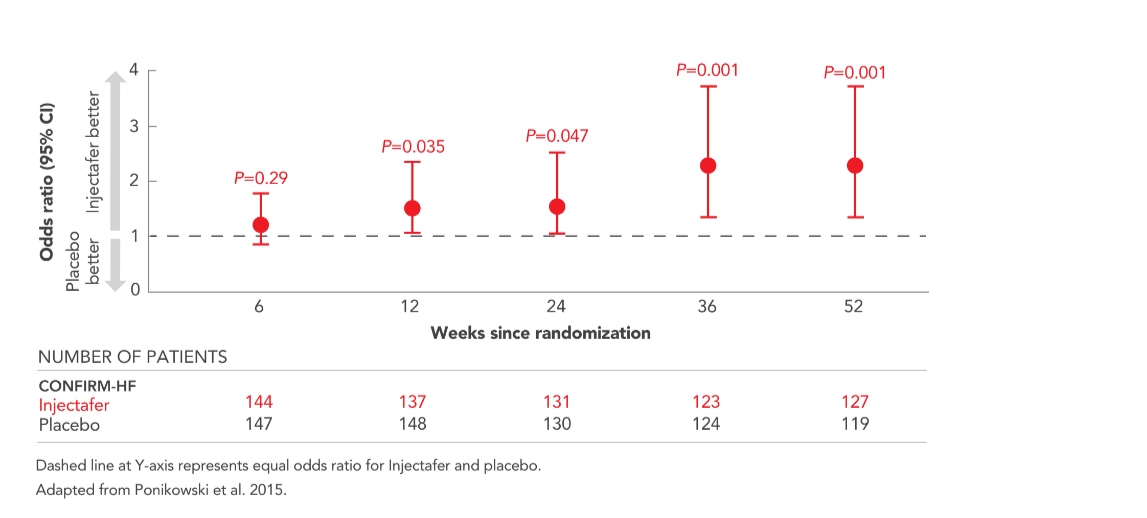 Odds ratio (95% CI)

Injectafer better

Placebo better

4
3
2
1
0

P=0.29
P=0.035
P=0.047
P=0.001
P=0.001

6
12
24
36
52

Weeks since randomization

NUMBER OF PATIENTS

| CONFIRM-HF | | | | | |
|---|---|---|---|---|---|
| Injectafer | 144 | 137 | 131 | 123 | 127 |
| Placebo | 147 | 148 | 130 | 124 | 119 |

Dashed line at Y-axis represents equal odds ratio for Injectafer and placebo.

Adapted from Ponikowski et al. 2015.